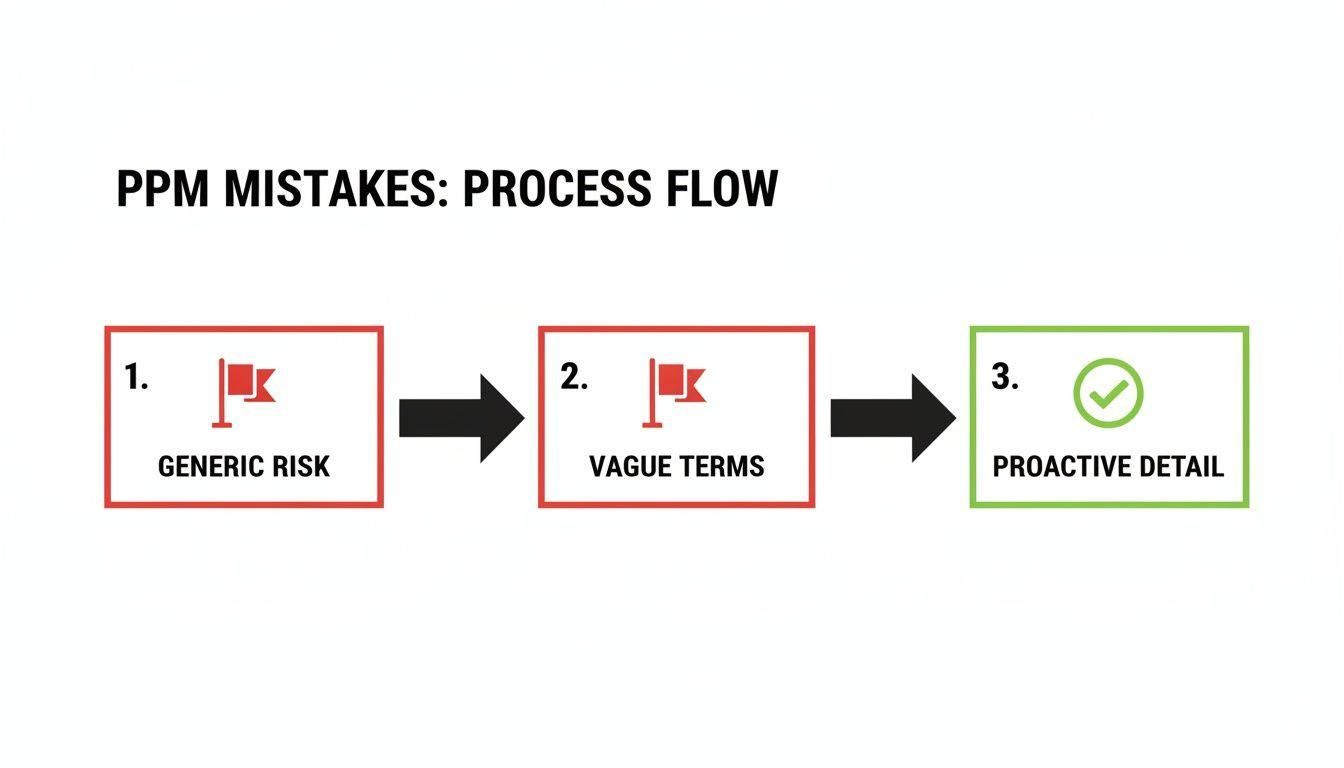 PPM MISTAKES: PROCESS FLOW

1.
GENERIC RISK

2.
VAGUE TERMS

3.
PROACTIVE DETAIL